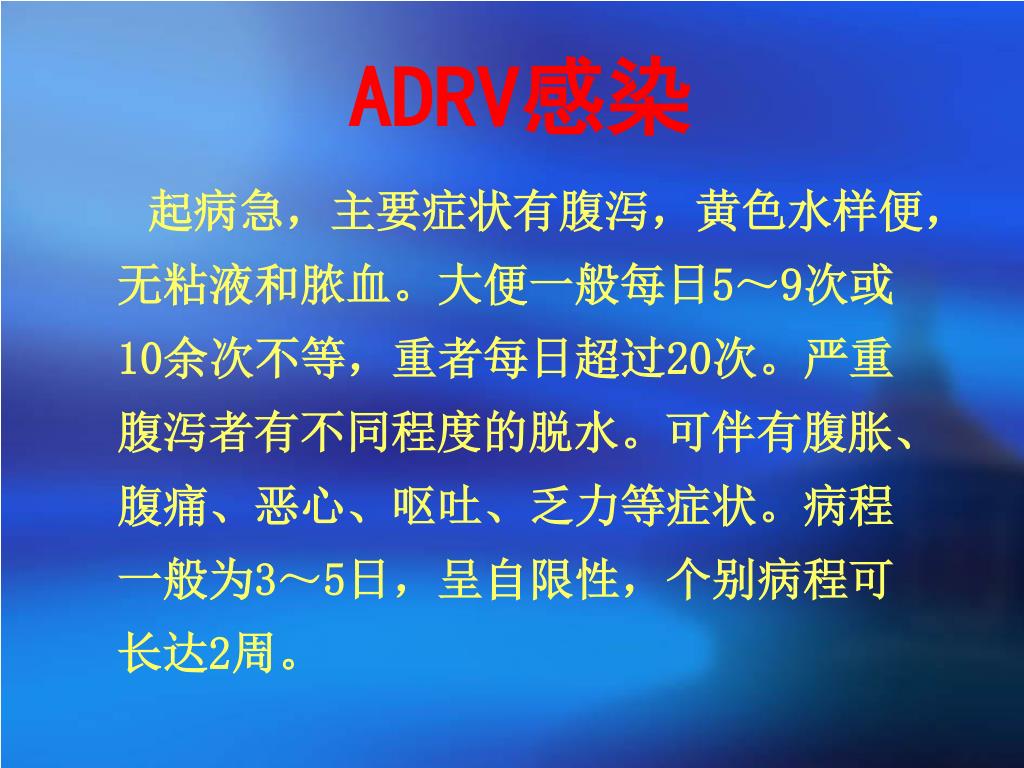 ADRV感染

起病急，主要症状有腹泻，黄色水样便，无粘液和脓血。大便一般每日5～9次或10余次不等，重者每日超过20次。严重腹泻者有不同程度的脱水。可伴有腹胀、腹痛、恶心、呕吐、乏力等症状。病程一般为3～5日，呈自限性，个别病程可长达2周。